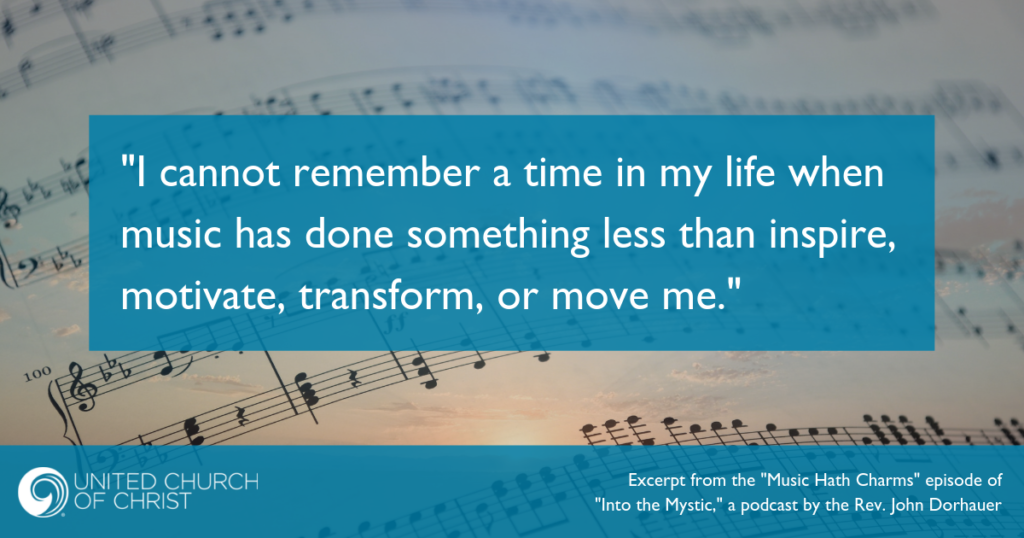 "I cannot remember a time in my life when music has done something less than inspire, motivate, transform, or move me."

100

UNITED CHURCH OF CHRIST

Excerpt from the "Music Hath Charms" episode of "Into the Mystic," a podcast by the Rev. John Dorhauer